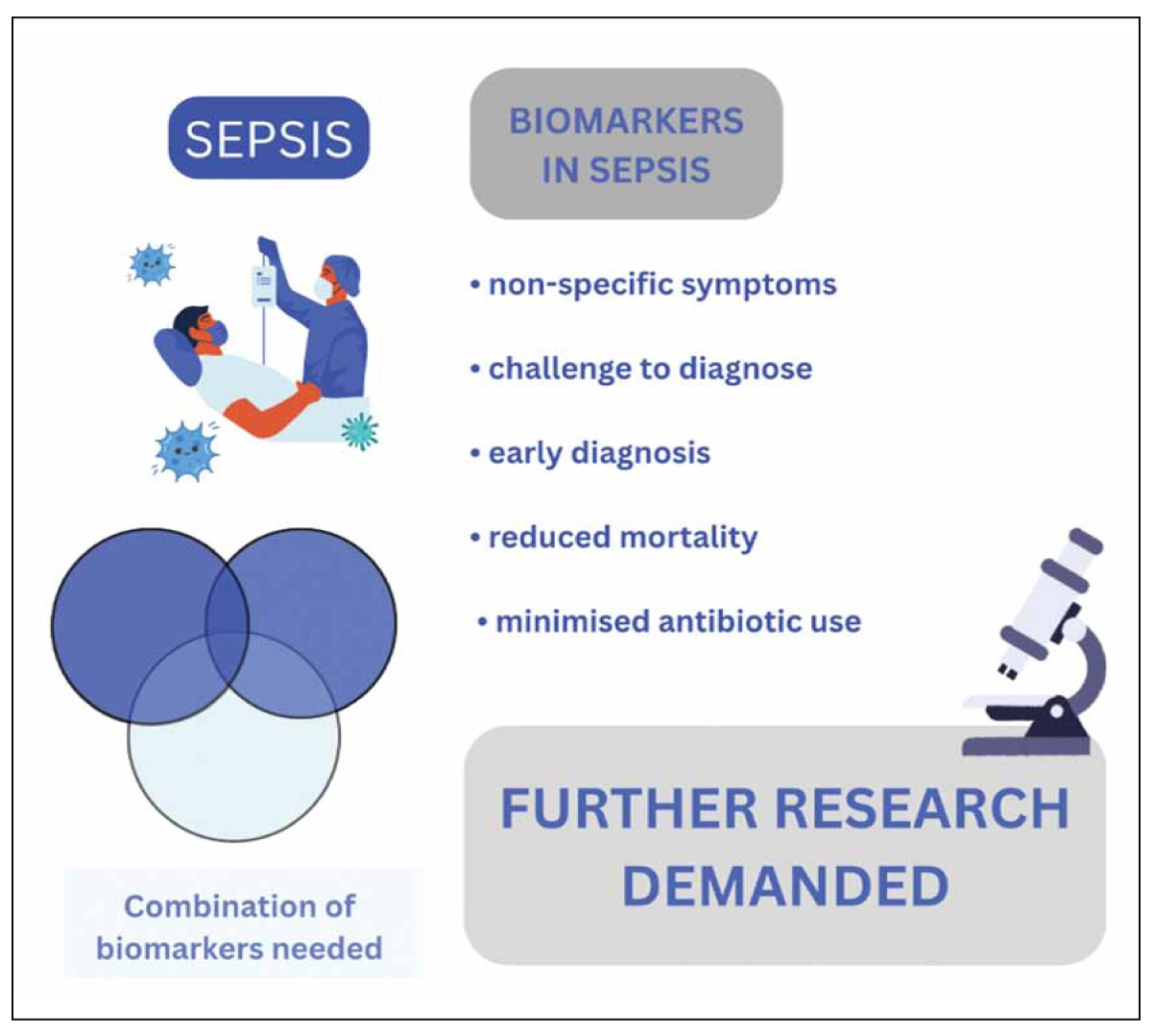 SEPSIS

BIOMARKERS IN SEPSIS

• non-specific symptoms

• challenge to diagnose

• early diagnosis

• reduced mortality

• minimised antibiotic use

Combination of biomarkers needed

FURTHER RESEARCH DEMANDED